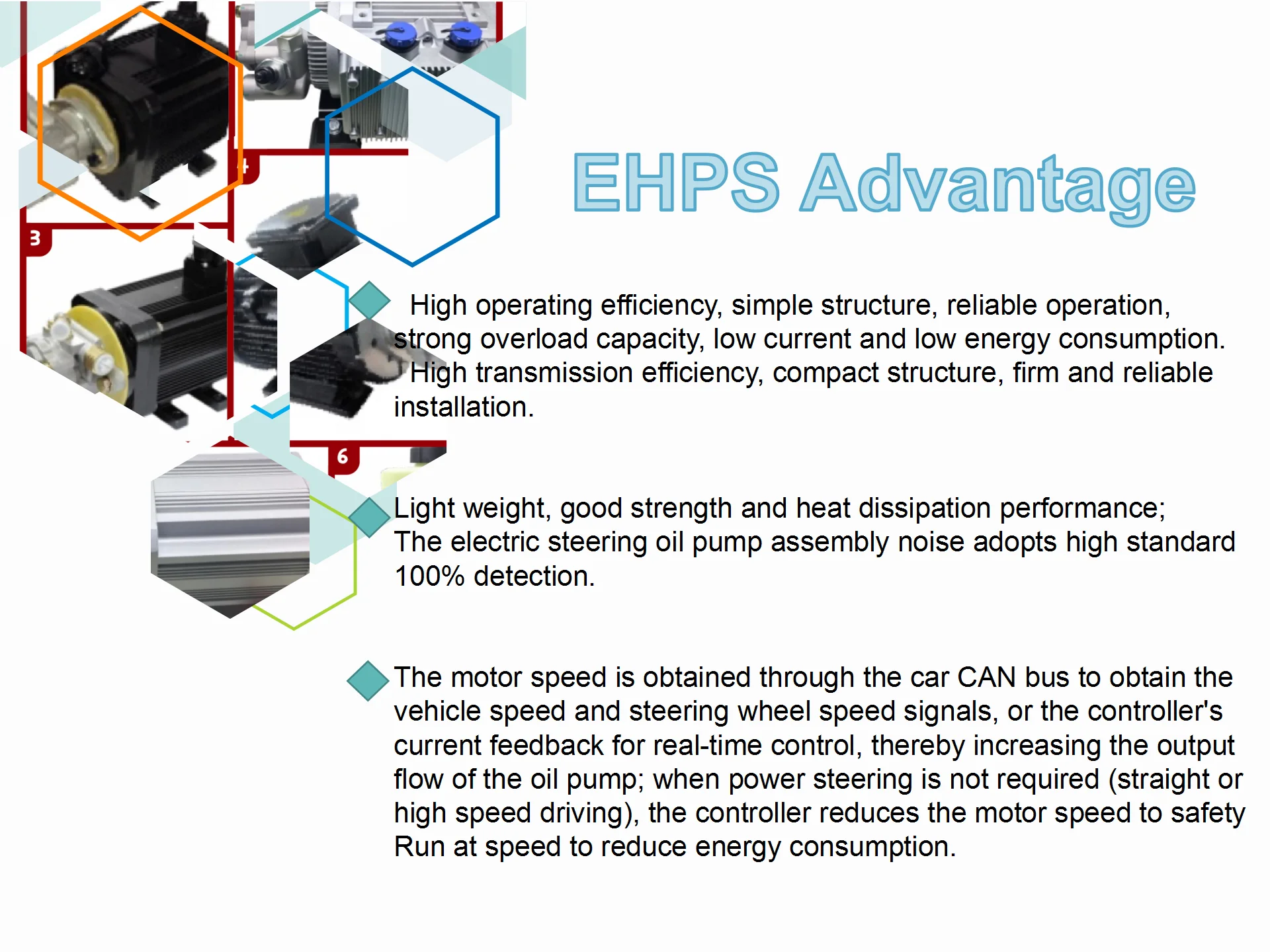 4

3

6

EHPS Advantage

High operating efficiency, simple structure, reliable operation, strong overload capacity, low current and low energy consumption.
High transmission efficiency, compact structure, firm and reliable installation.

Light weight, good strength and heat dissipation performance;
The electric steering oil pump assembly noise adopts high standard 100% detection.

The motor speed is obtained through the car CAN bus to obtain the vehicle speed and steering wheel speed signals, or the controller's current feedback for real-time control, thereby increasing the output flow of the oil pump; when power steering is not required (straight or high speed driving), the controller reduces the motor speed to safety Run at speed to reduce energy consumption.